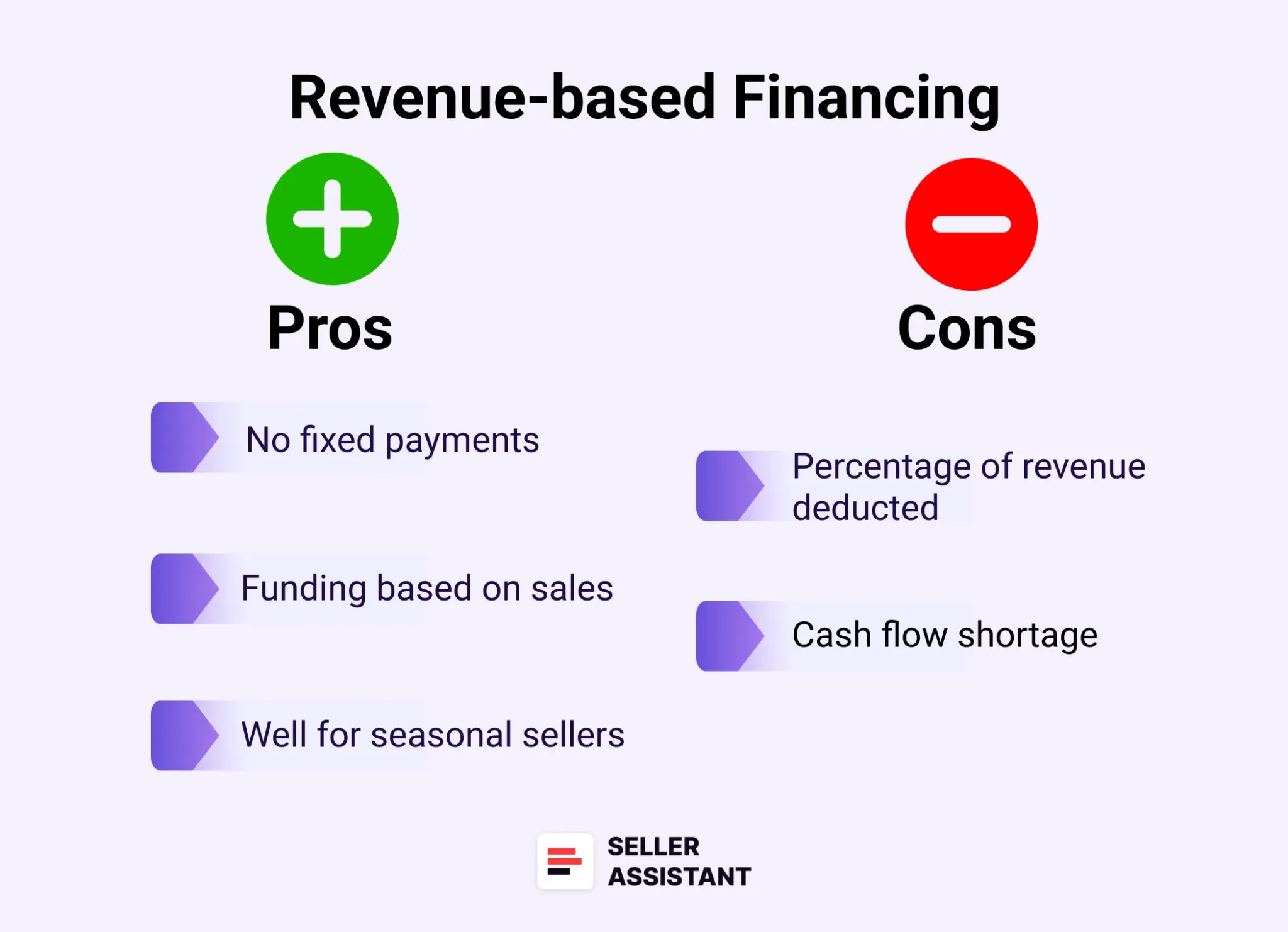 Revenue-based Financing

Pros

No fixed payments

Funding based on sales

Well for seasonal sellers

Cons

Percentage of revenue deducted

Cash flow shortage

SELLER ASSISTANT